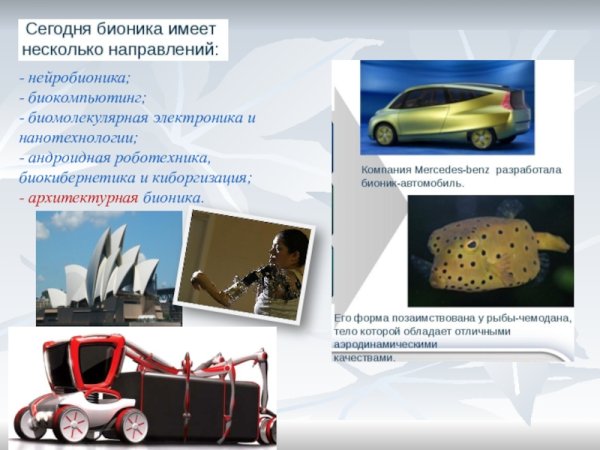 Сегодня бионика имеет несколько направлений:

- нейробионика;
- биокомпьютинг;
- биомолекулярная электроника и нанотехнологии;
- андроидная роботехника, биокибернетика и киборгизация;
- архитектурная бионика.

Компания Mercedes-benz разработала бионик-автомобиль.

Его форма позаимствована у рыбы-чемодана, тело которой обладает отличными аэродинамическими качествами.